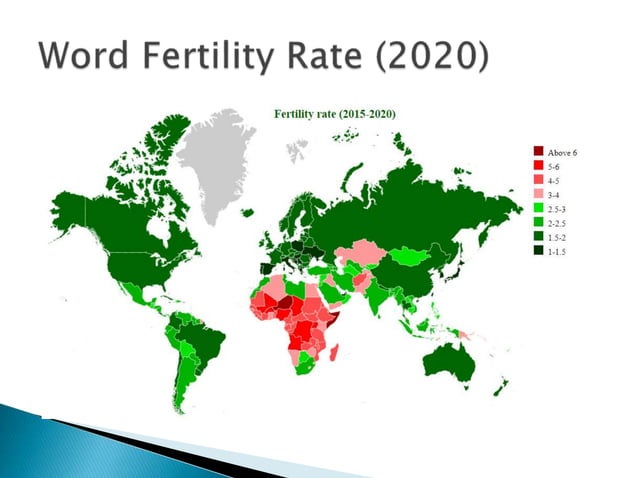 Word Fertility Rate (2020)

Fertility rate (2015-2020)

Above 6
5-6
4-5
3-4
2.5-3
2-2.5
1.5-2
1-1.5